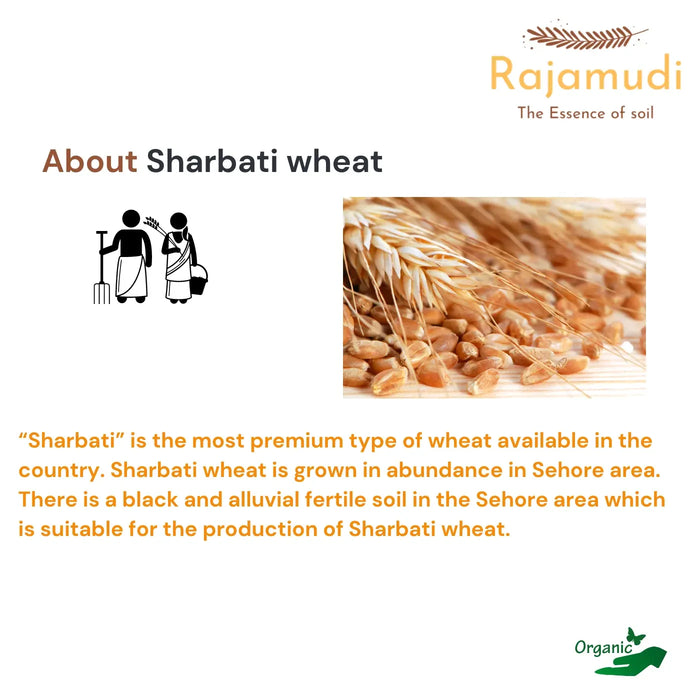 Rajamudi
The Essence of soil

About Sharbati wheat

“Sharbati” is the most premium type of wheat available in the country. Sharbati wheat is grown in abundance in Sehore area. There is a black and alluvial fertile soil in the Sehore area which is suitable for the production of Sharbati wheat.

Organic